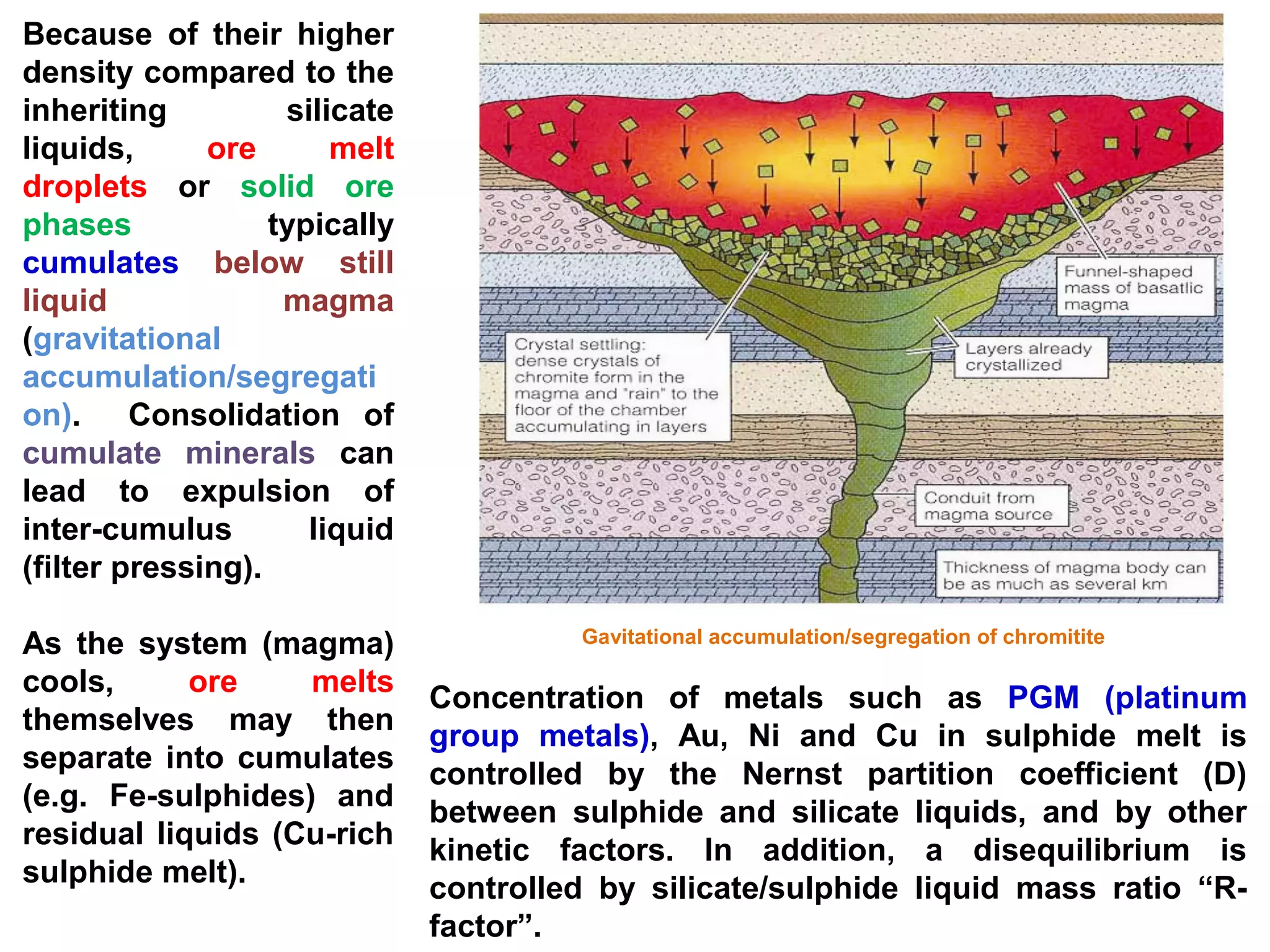 Because of their higher density compared to the inheriting silicate liquids, ore melt droplets or solid ore phases typically cumulates below still liquid magma (gravitational accumulation/segregation). Consolidation of cumulate minerals can lead to expulsion of inter-cumulus liquid (filter pressing).

As the system (magma) cools, ore melts themselves may then separate into cumulates (e.g. Fe-sulphides) and residual liquids (Cu-rich sulphide melt).

Funnel-shaped mass of basatlic magma

Crystal settling: dense crystals of chromite form in the magma and "rain" to the floor of the chamber accumulating in layers

Layers already crystallized

Conduit from magma source

Thickness of magma body can be as much as several km

Gavitational accumulation/segregation of chromitite

Concentration of metals such as PGM (platinum group metals), Au, Ni and Cu in sulphide melt is controlled by the Nernst partition coefficient (D) between sulphide and silicate liquids, and by other kinetic factors. In addition, a disequilibrium is controlled by silicate/sulphide liquid mass ratio “R-factor”.